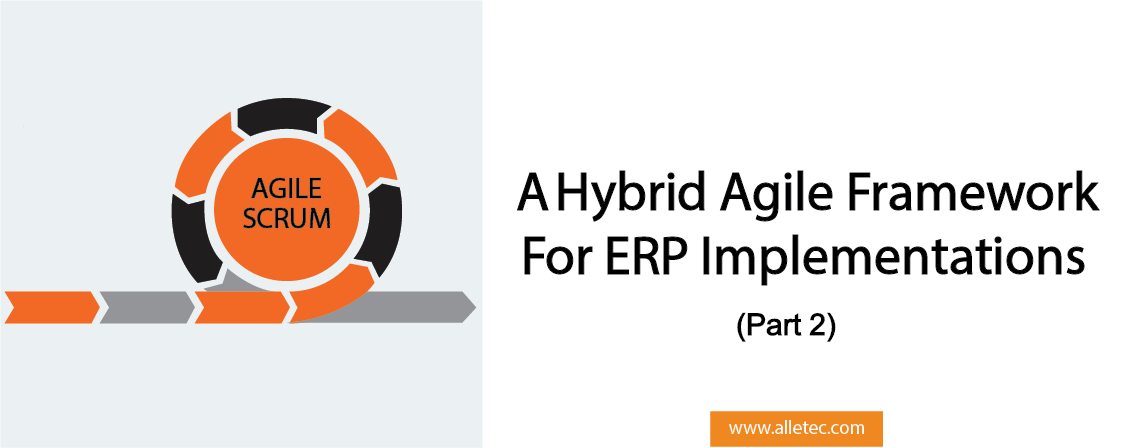 AGILE SCRUM

A Hybrid Agile Framework For ERP Implementations

(Part 2)

www.alletec.com